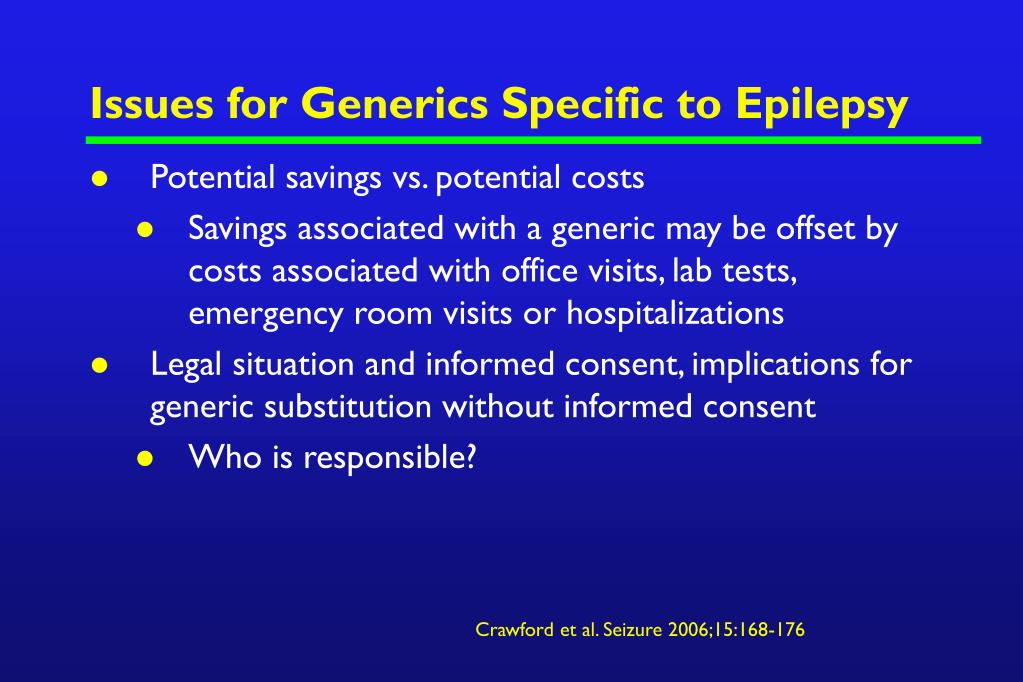 Issues for Generics Specific to Epilepsy

- Potential savings vs. potential costs
  - Savings associated with a generic may be offset by costs associated with office visits, lab tests, emergency room visits or hospitalizations
- Legal situation and informed consent, implications for generic substitution without informed consent
  - Who is responsible?

Crawford et al. Seizure 2006;15:168-176